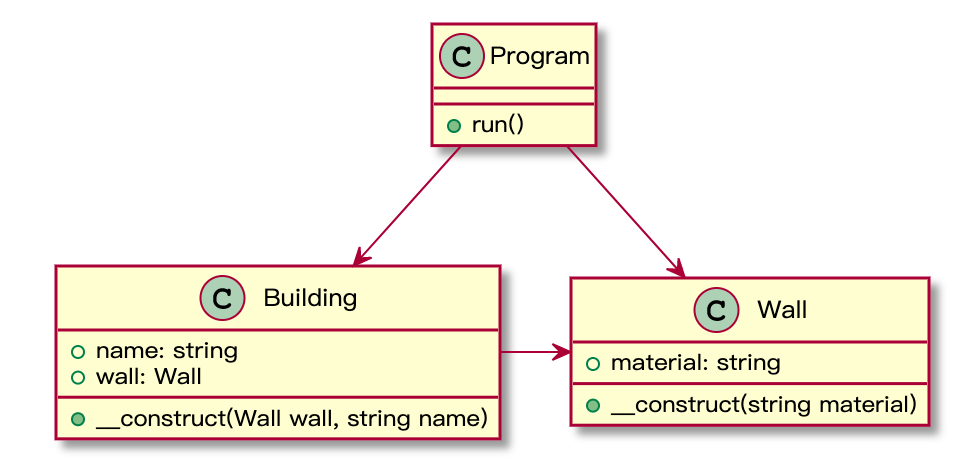 C Program

run()

C Building

name: string
wall: Wall

__construct(Wall wall, string name)

C Wall

material: string

__construct(string material)